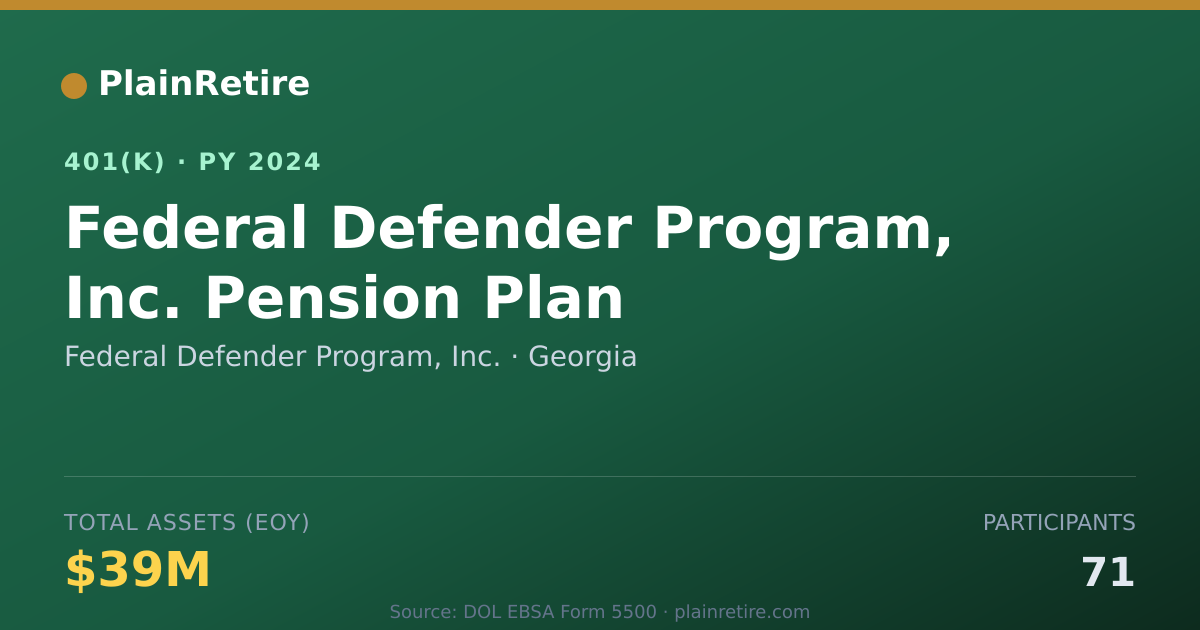 PlainRetire

401(K) · PY 2024

Federal Defender Program, Inc. Pension Plan

Federal Defender Program, Inc. · Georgia

TOTAL ASSETS (EOY)

$39M

PARTICIPANTS

71

Source: DOL EBSA Form 5500 · plainretire.com